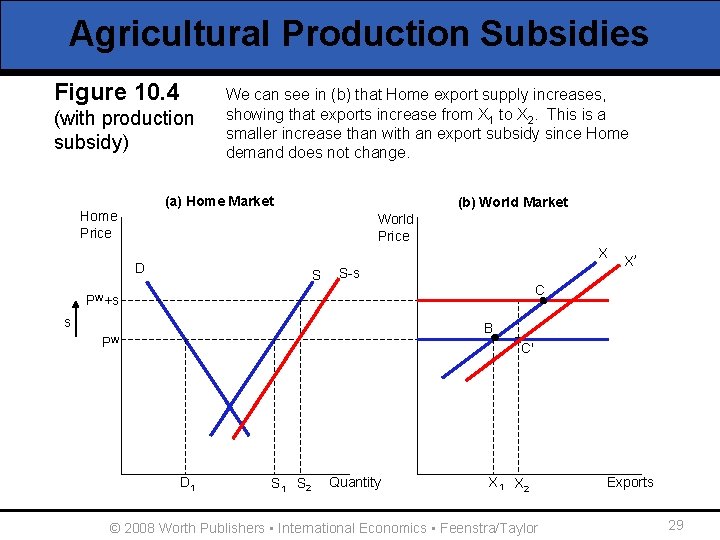 Agricultural Production Subsidies

Figure 10.4 (with production subsidy)

We can see in (b) that Home export supply increases, showing that exports increase from $X_1$ to $X_2$. This is a smaller increase than with an export subsidy since Home demand does not change.

(a) Home Market

Home Price

D

S

S-s

$P^w$+s

s

$P^w$

$D_1$

$S_1$

$S_2$

Quantity

(b) World Market

World Price

X

X'

C

B

C'

$X_1$

$X_2$

Exports

© 2008 Worth Publishers ▪ International Economics ▪ Feenstra/Taylor

29